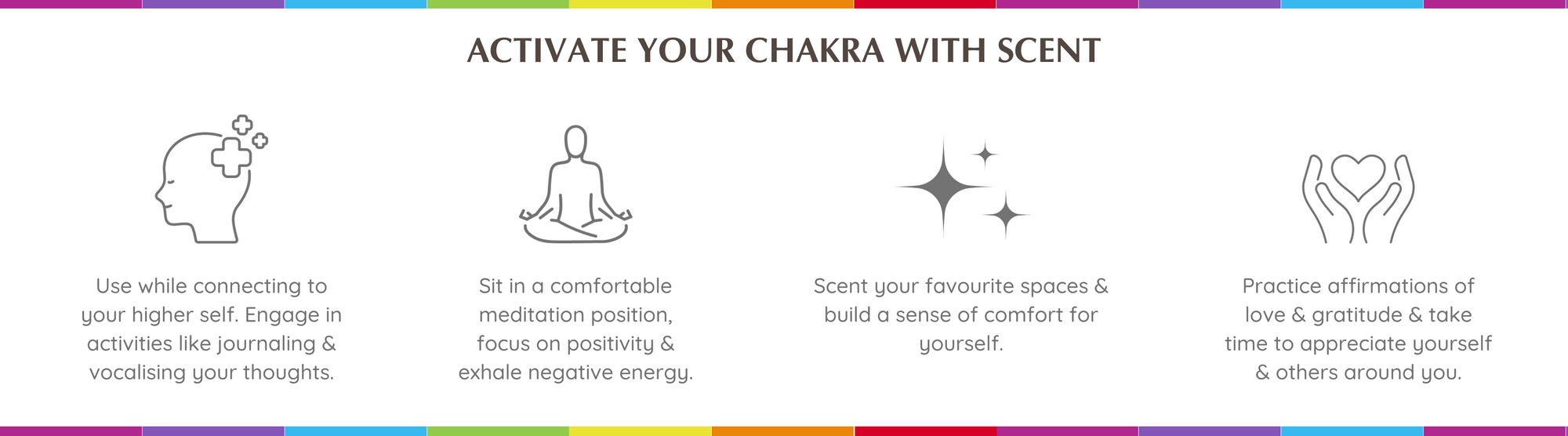 ACTIVATE YOUR CHAKRA WITH SCENT

Use while connecting to your higher self. Engage in activities like journaling & vocalising your thoughts.

Sit in a comfortable meditation position, focus on positivity & exhale negative energy.

Scent your favourite spaces & build a sense of comfort for yourself.

Practice affirmations of love & gratitude & take time to appreciate yourself & others around you.